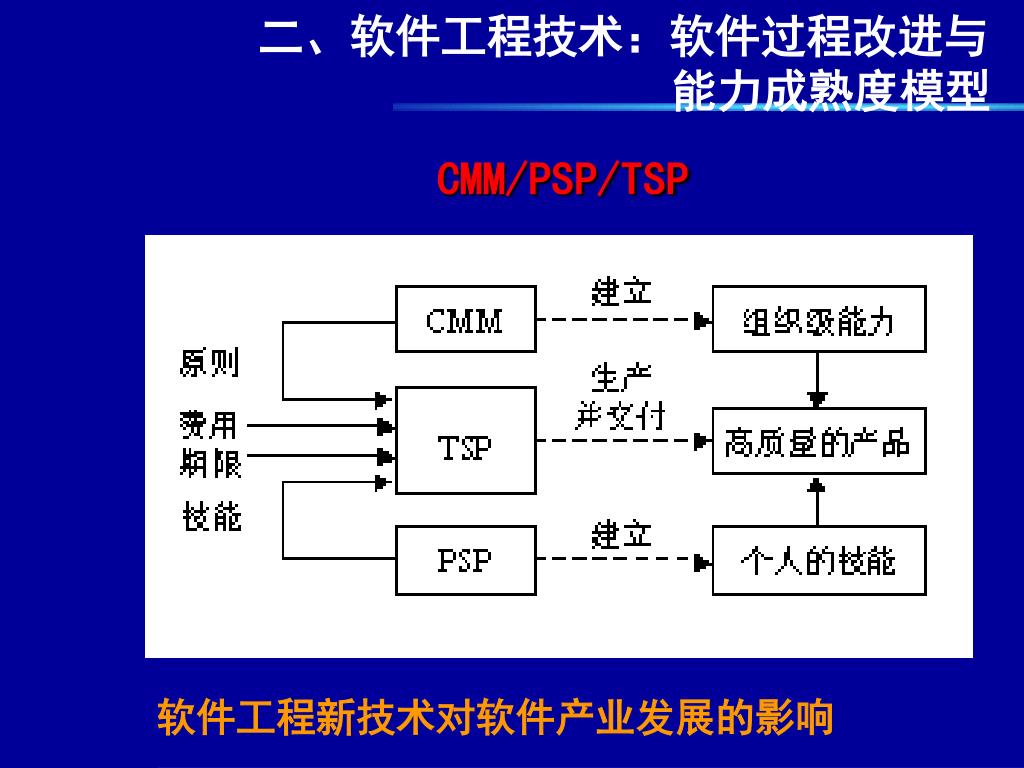 二、软件工程技术：软件过程改进与能力成熟度模型

CMM/PSP/TSP

原则

费用

期限

技能

CMM

TSP

PSP

建立

生产并交付

建立

组织级能力

高质量的产品

个人的技能

软件工程新技术对软件产业发展的影响